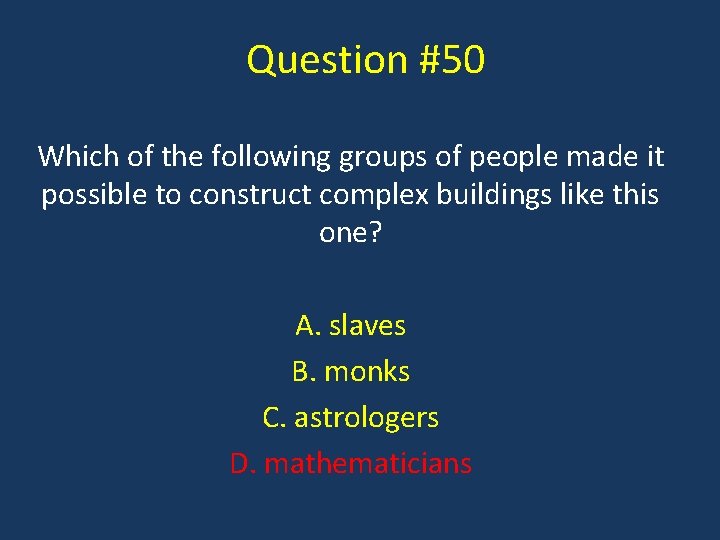 Question #50

Which of the following groups of people made it possible to construct complex buildings like this one?

A. slaves
B. monks
C. astrologers
D. mathematicians